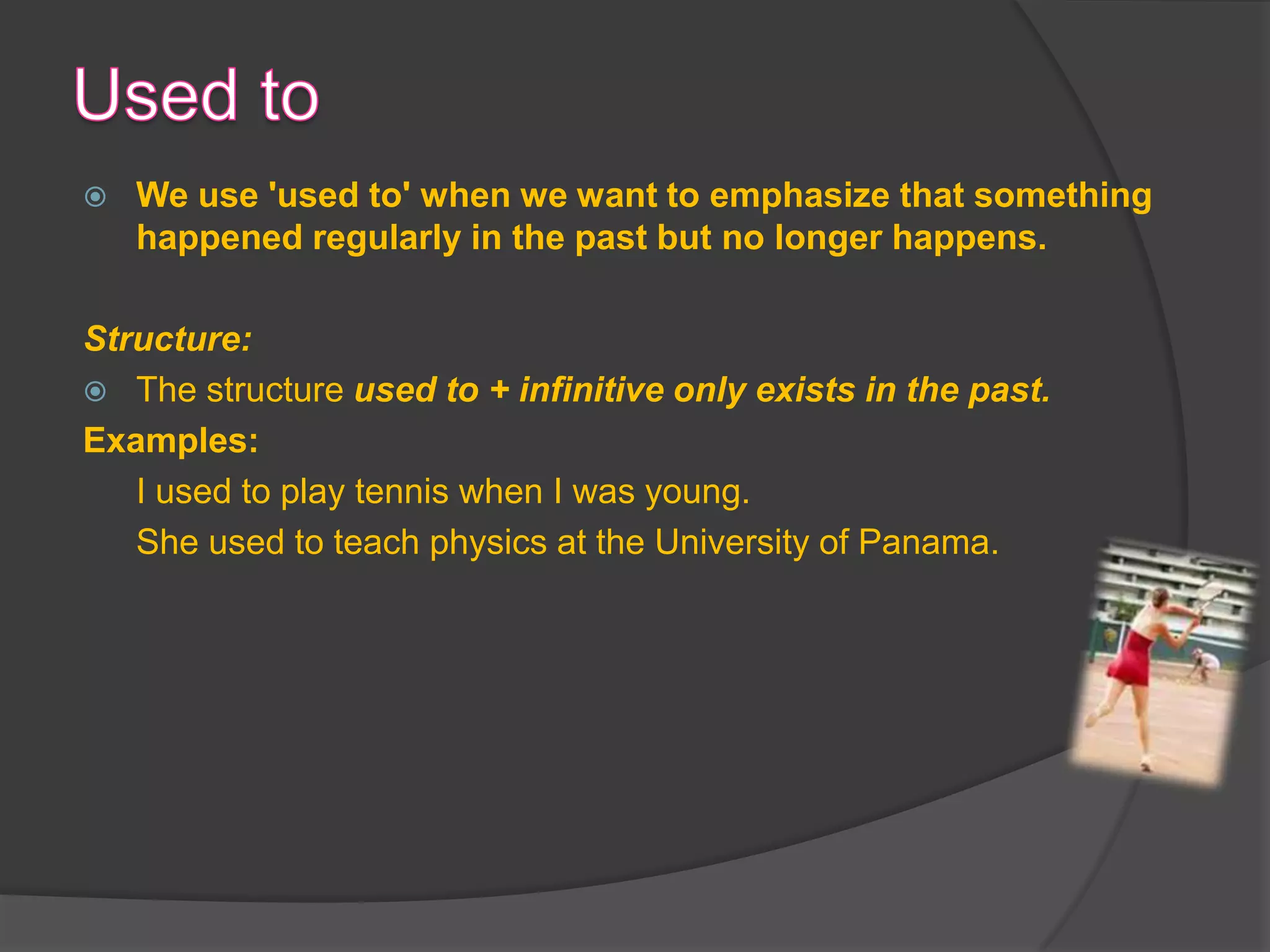 Used to

We use 'used to' when we want to emphasize that something happened regularly in the past but no longer happens.

Structure:

The structure used to + infinitive only exists in the past.

Examples:

I used to play tennis when I was young.

She used to teach physics at the University of Panama.